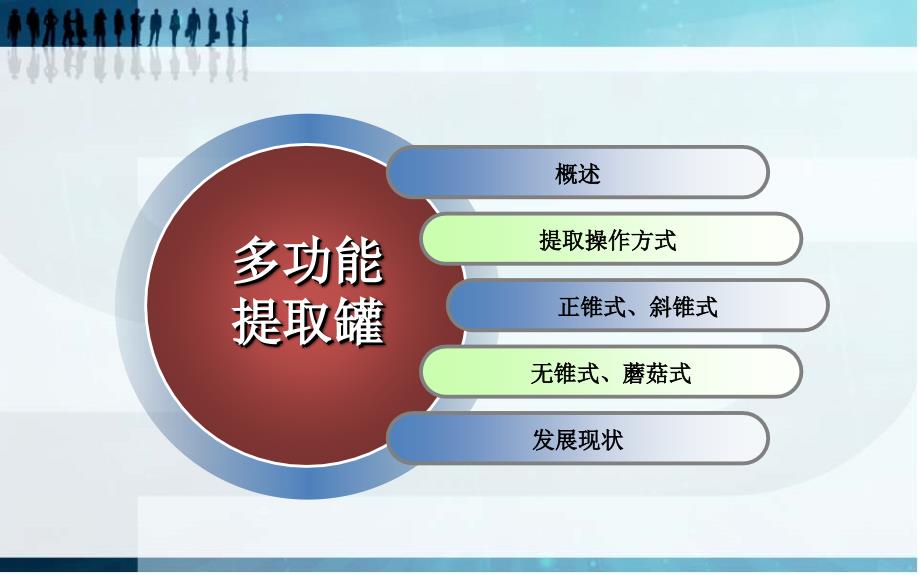 多功能提取罐

概述

提取操作方式

正锥式、斜锥式

无锥式、蘑菇式

发展现状